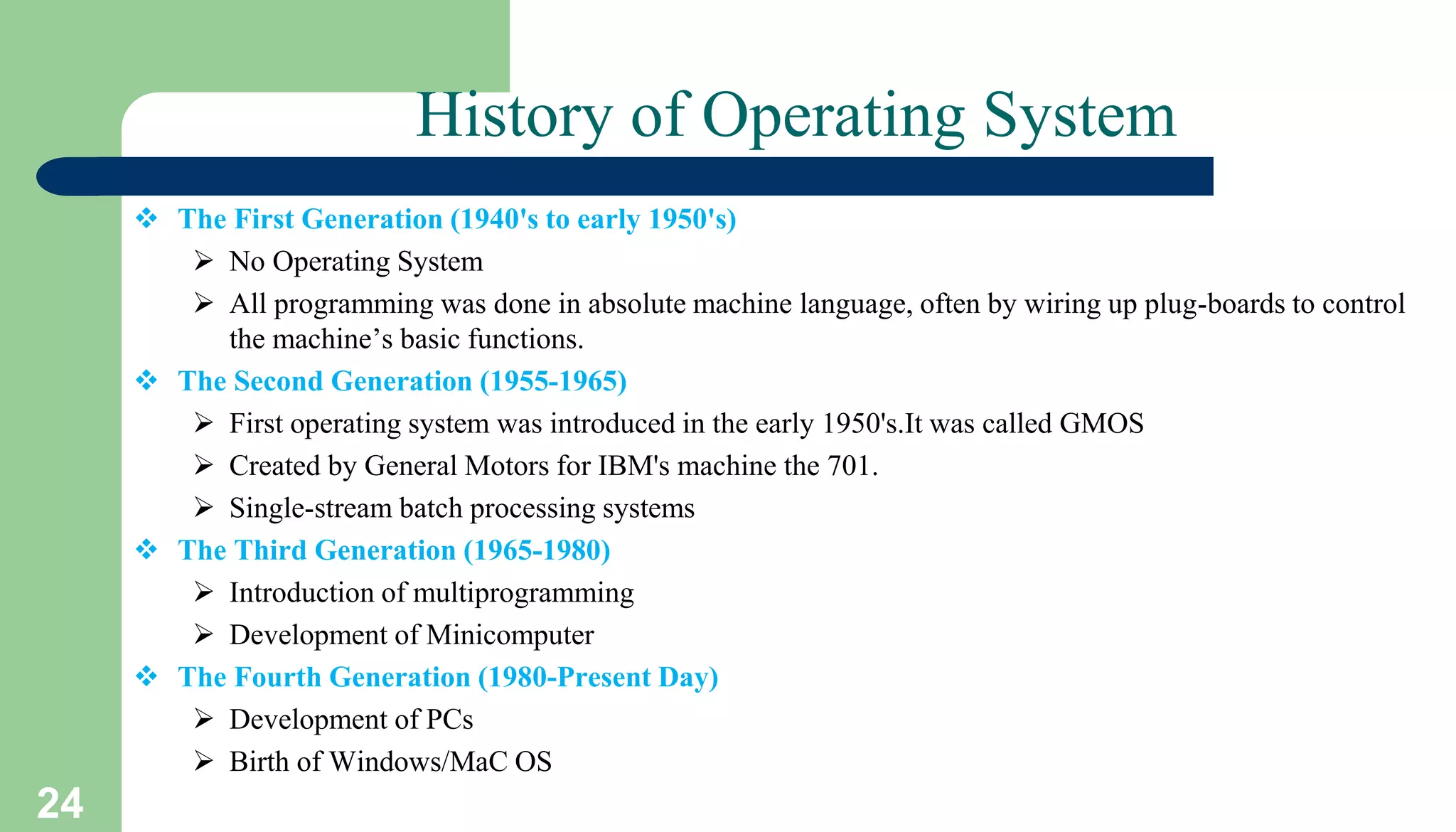 History of Operating System

❖ The First Generation (1940's to early 1950's)

➢ No Operating System

➢ All programming was done in absolute machine language, often by wiring up plug-boards to control the machine’s basic functions.

❖ The Second Generation (1955-1965)

➢ First operating system was introduced in the early 1950's.It was called GMOS

➢ Created by General Motors for IBM's machine the 701.

➢ Single-stream batch processing systems

❖ The Third Generation (1965-1980)

➢ Introduction of multiprogramming

➢ Development of Minicomputer

❖ The Fourth Generation (1980-Present Day)

➢ Development of PCs

➢ Birth of Windows/MaC OS

24